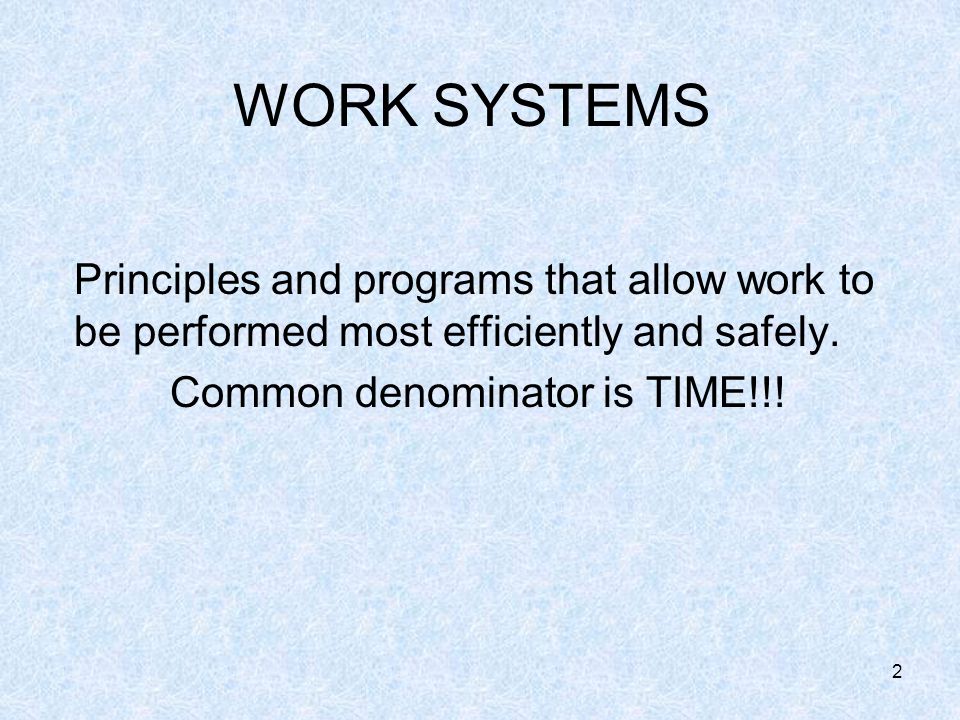 WORK SYSTEMS

Principles and programs that allow work to be performed most efficiently and safely.

Common denominator is TIME!!!

2